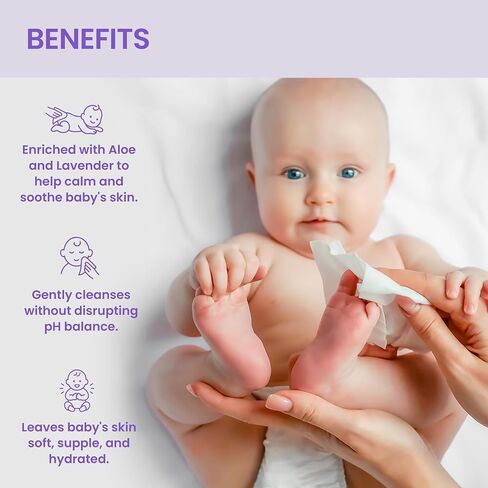 BENEFITS

Enriched with Aloe and Lavender to help calm and soothe baby's skin.

Gently cleanses without disrupting pH balance.

Leaves baby's skin soft, supple, and hydrated.